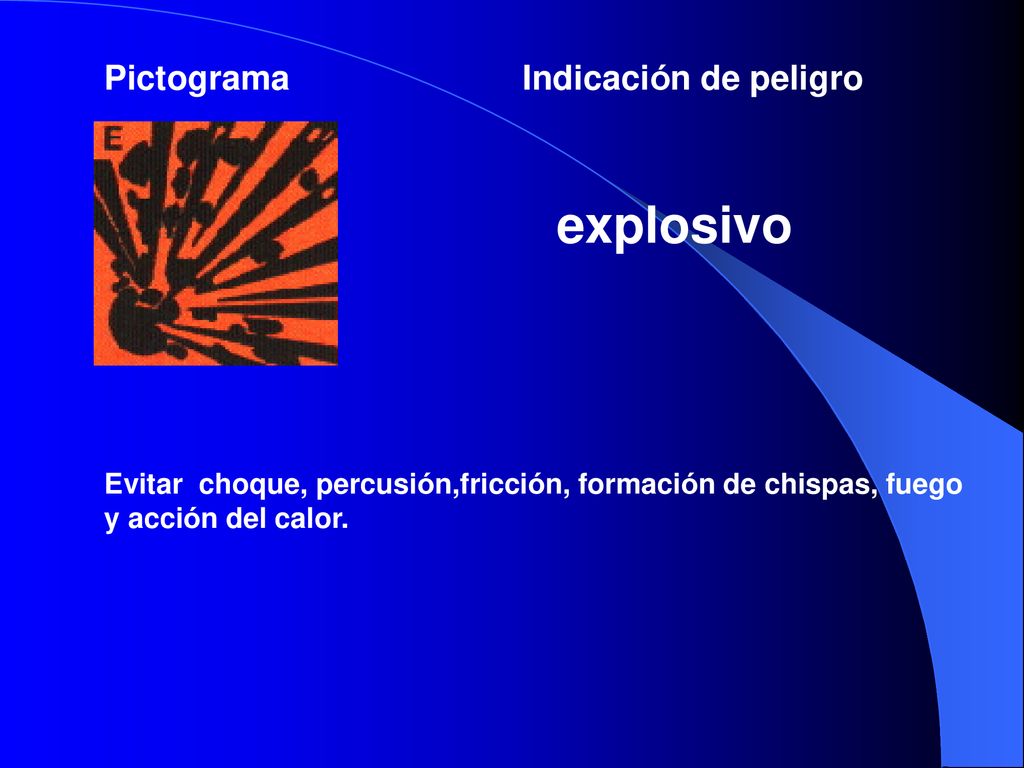 Pictograma

Indicación de peligro

E

explosivo

Evitar choque, percusión,fricción, formación de chispas, fuego y acción del calor.